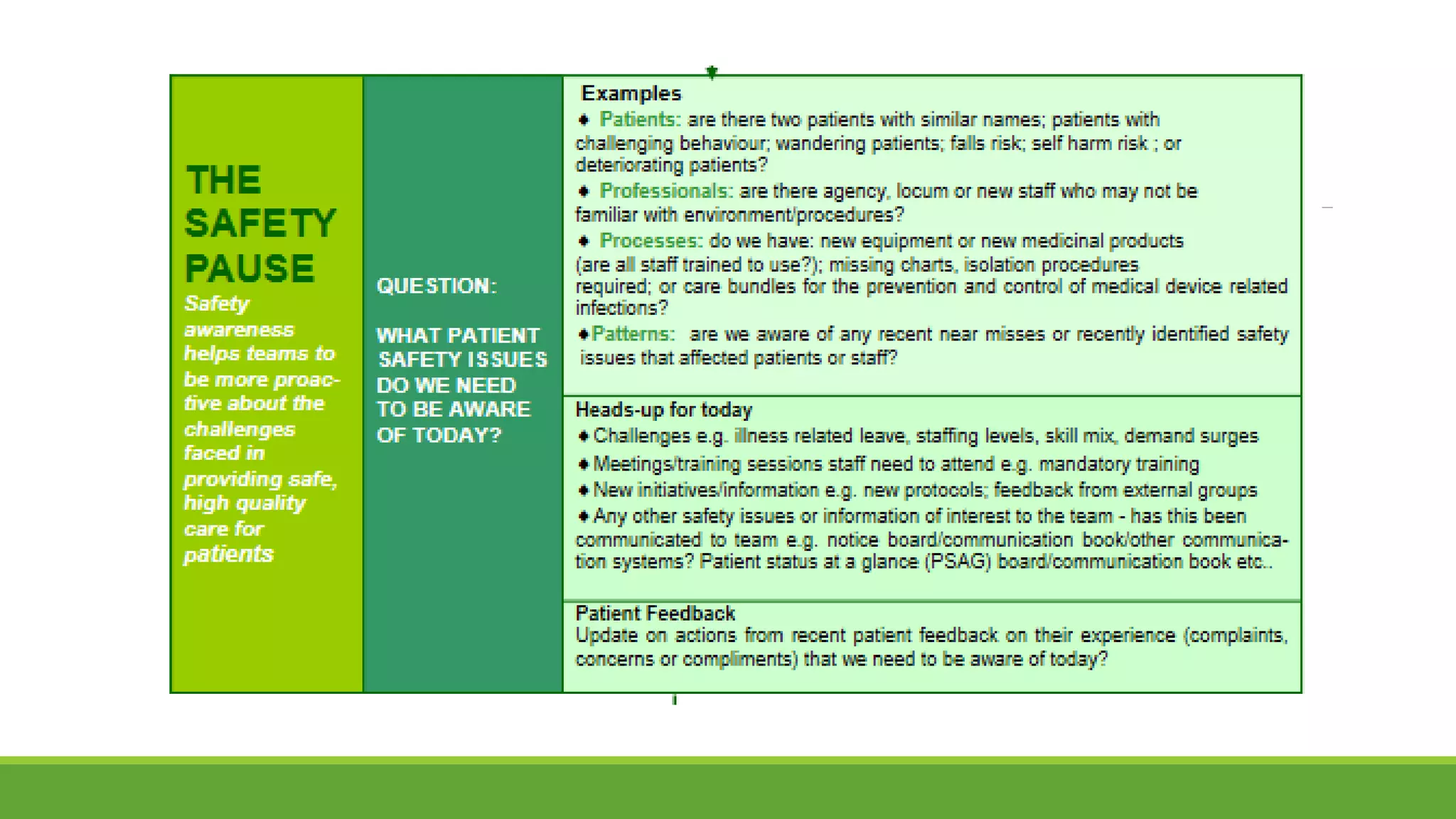 THE SAFETY PAUSE

Safety awareness helps teams to be more proactive about the challenges faced in providing safe, high quality care for patients

QUESTION:

WHAT PATIENT SAFETY ISSUES DO WE NEED TO BE AWARE OF TODAY?

Examples
♦ Patients: are there two patients with similar names; patients with challenging behaviour; wandering patients; falls risk; self harm risk ; or deteriorating patients?
♦ Professionals: are there agency, locum or new staff who may not be familiar with environment/procedures?
♦ Processes: do we have: new equipment or new medicinal products (are all staff trained to use?); missing charts, isolation procedures required; or care bundles for the prevention and control of medical device related infections?
♦Patterns: are we aware of any recent near misses or recently identified safety issues that affected patients or staff?

Heads-up for today
♦Challenges e.g. illness related leave, staffing levels, skill mix, demand surges
♦Meetings/training sessions staff need to attend e.g. mandatory training
♦New initiatives/information e.g. new protocols; feedback from external groups
♦Any other safety issues or information of interest to the team - has this been communicated to team e.g. notice board/communication book/other communication systems? Patient status at a glance (PSAG) board/communication book etc..

Patient Feedback
Update on actions from recent patient feedback on their experience (complaints, concerns or compliments) that we need to be aware of today?